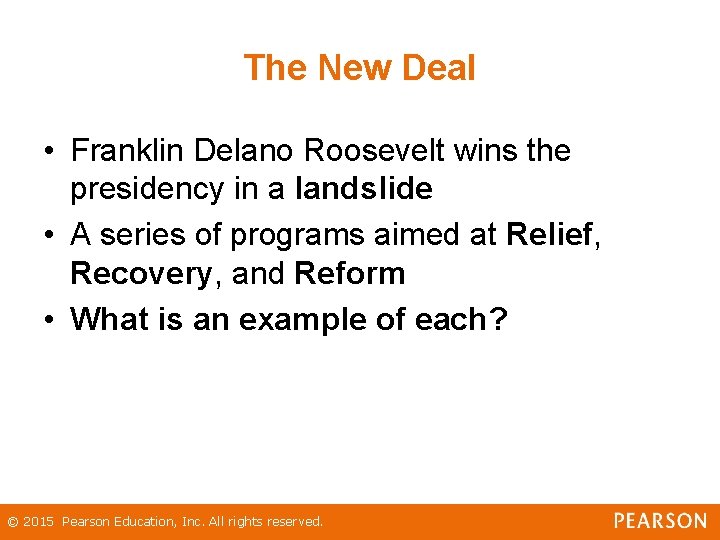 The New Deal

• Franklin Delano Roosevelt wins the presidency in a landslide
• A series of programs aimed at Relief, Recovery, and Reform
• What is an example of each?

© 2015 Pearson Education, Inc. All rights reserved.

PEARSON